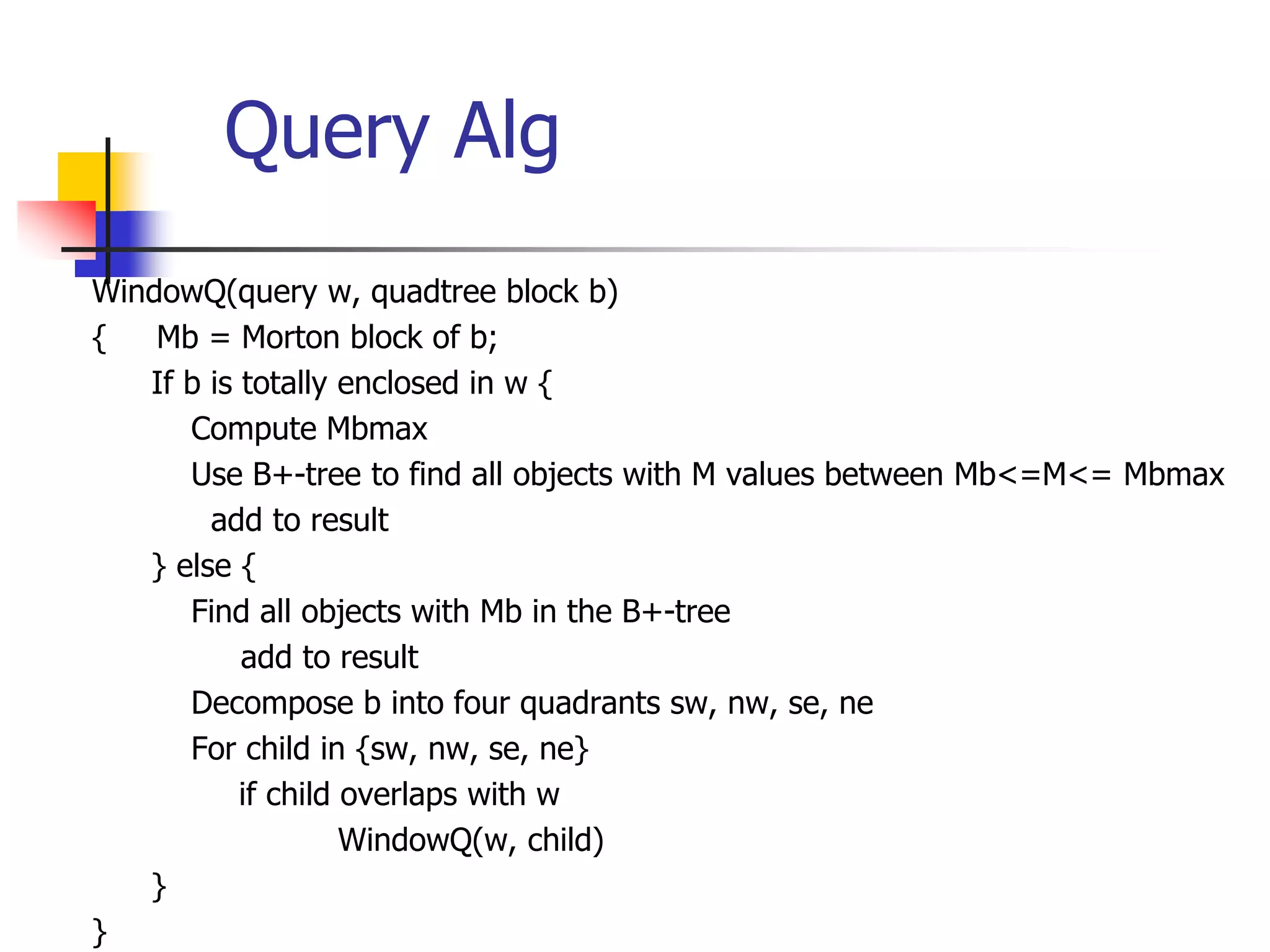 Query Alg

WindowQ(query w, quadtree block b)
{ Mb = Morton block of b;
If b is totally enclosed in w {
Compute Mbmax
Use B+-tree to find all objects with M values between Mb<=M<= Mbmax
add to result
} else {
Find all objects with Mb in the B+-tree
add to result
Decompose b into four quadrants sw, nw, se, ne
For child in {sw, nw, se, ne}
if child overlaps with w
WindowQ(w, child)
}
}